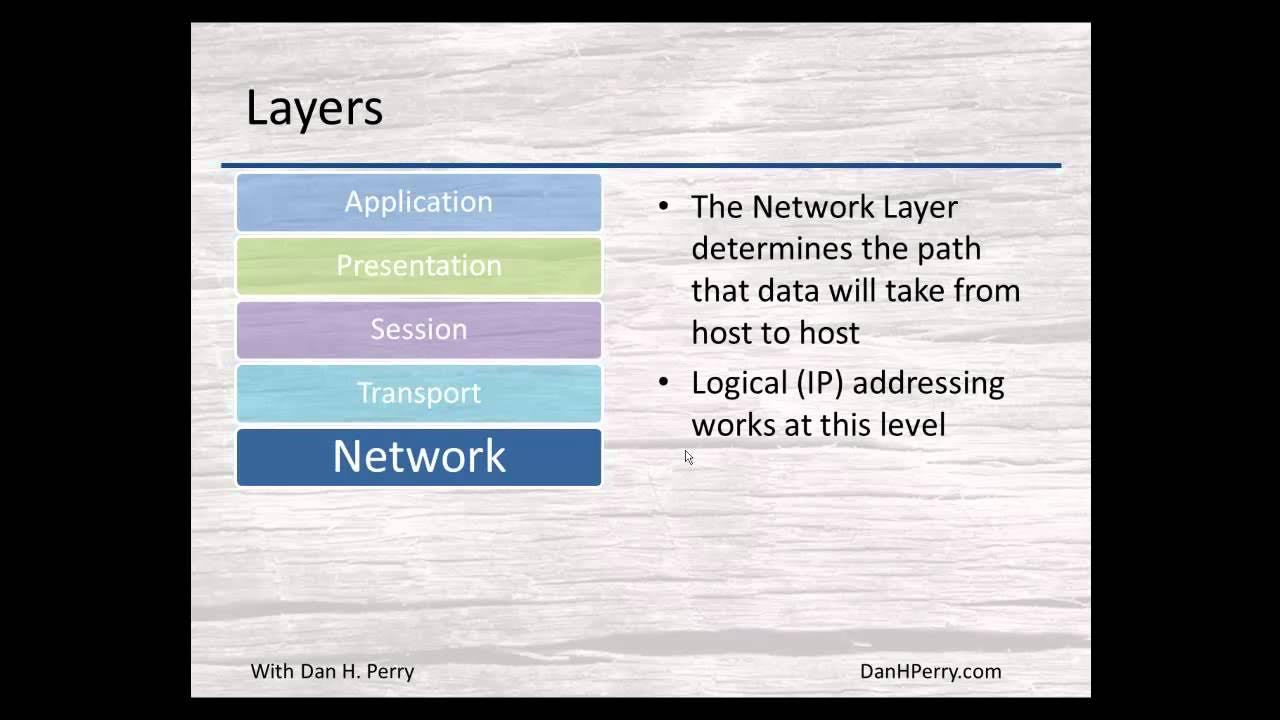 Layers

Application

Presentation

Session

Transport

Network

• The Network Layer determines the path that data will take from host to host

• Logical (IP) addressing works at this level

With Dan H. Perry

DanHPerry.com